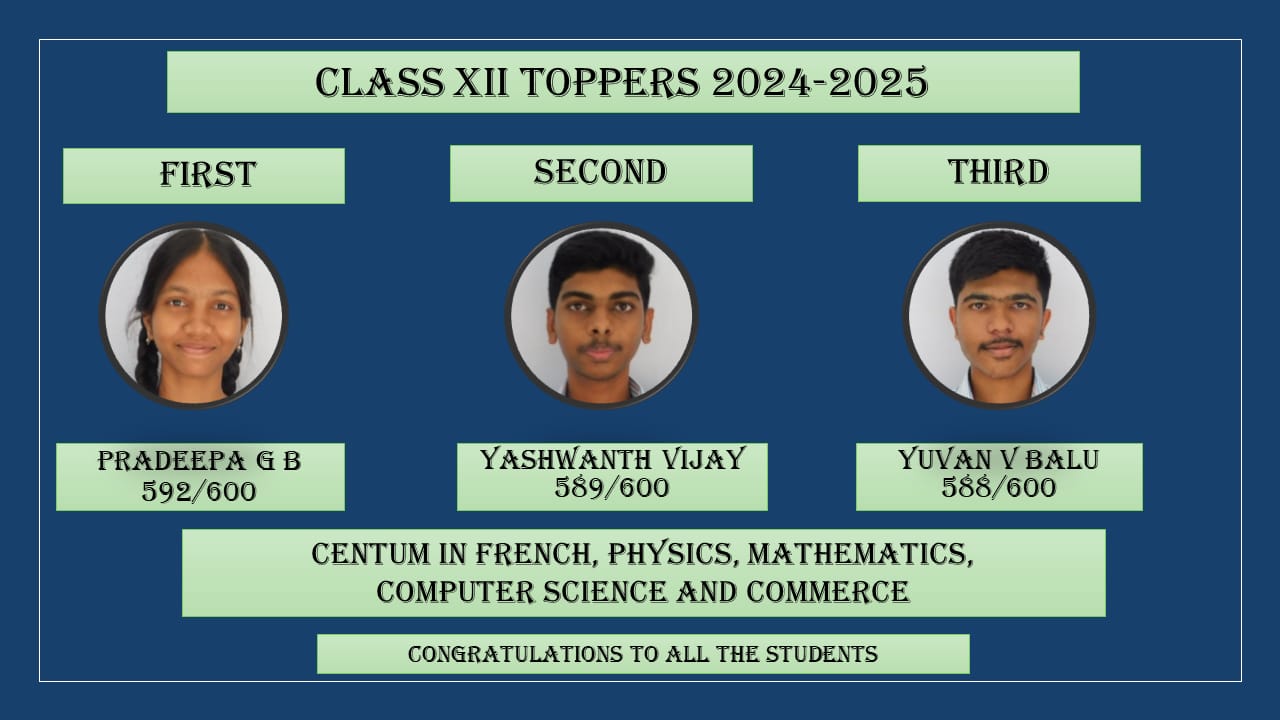 CLASS XII TOPPERS 2024-2025

FIRST

SECOND

THIRD

PRADEEPA G B
592/600

YASHWANTH VIJAY
589/600

YUVAN V BALU
588/600

CENTUM IN FRENCH, PHYSICS, MATHEMATICS, COMPUTER SCIENCE AND COMMERCE

CONGRATULATIONS TO ALL THE STUDENTS